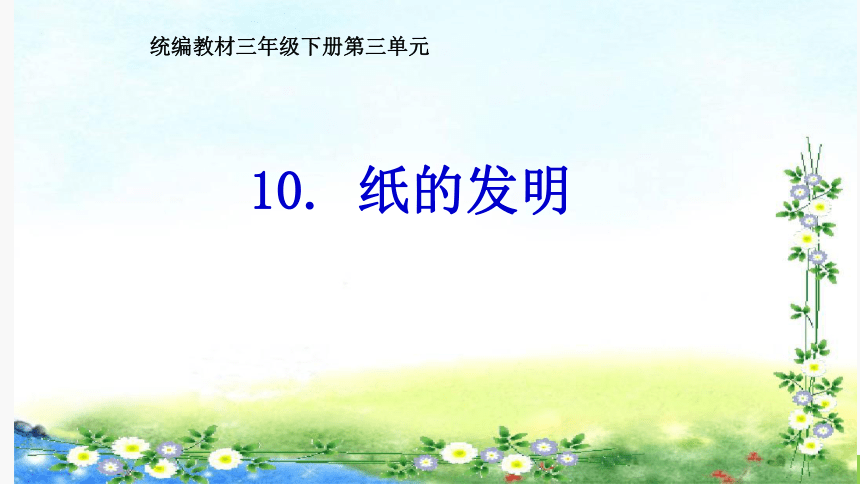 统编教材三年级下册第三单元

10. 纸的发明